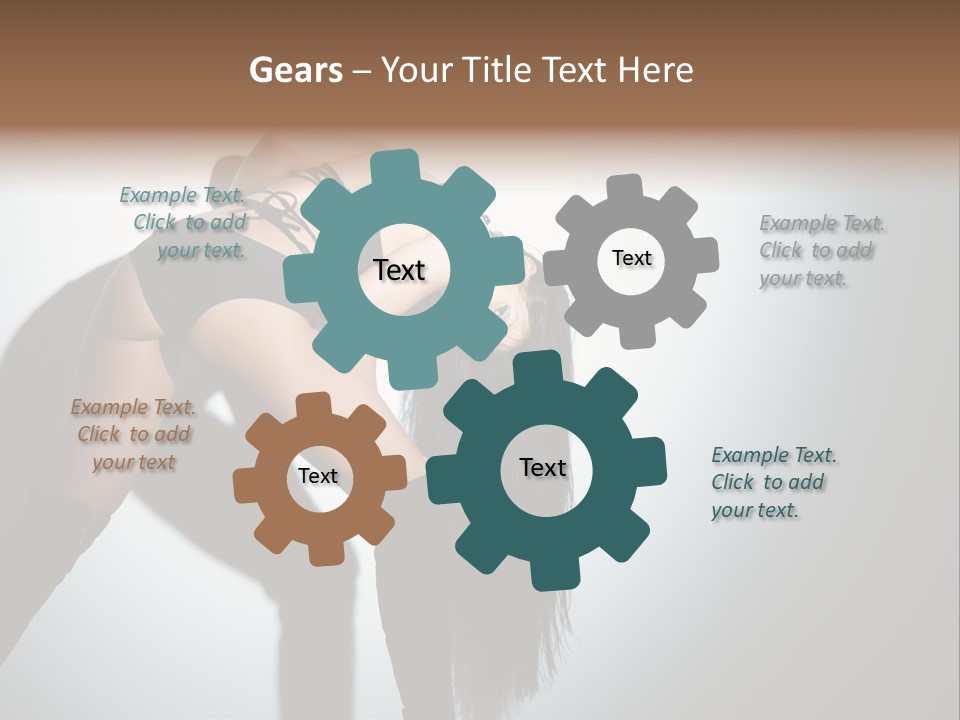 Gears – Your Title Text Here

Example Text. Click to add your text.

Text

Text

Example Text. Click to add your text.

Example Text. Click to add your text

Text

Text

Example Text. Click to add your text.